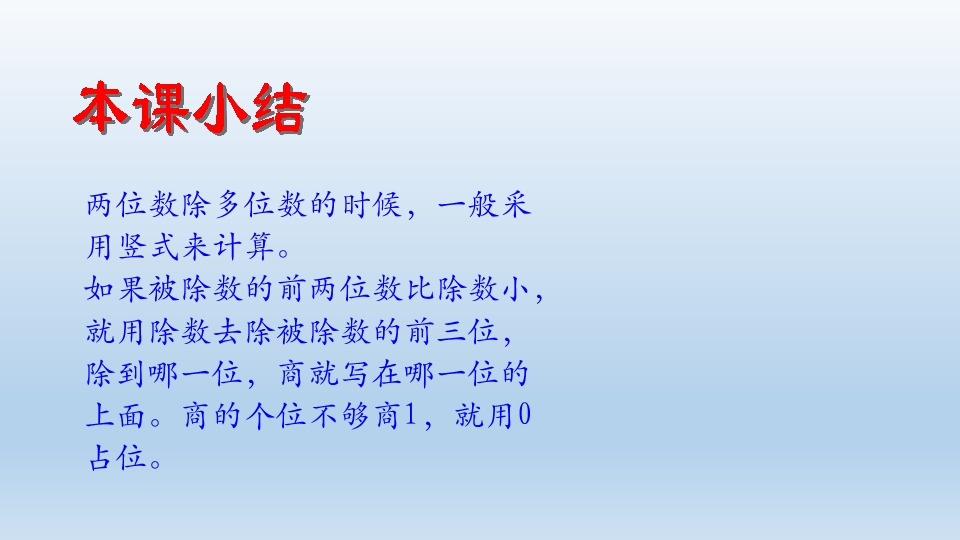 本课小结

两位数除多位数的时候，一般采用竖式来计算。
如果被除数的前两位数比除数小，就用除数去除被除数的前三位，除到哪一位，商就写在哪一位的上面。商的个位不够商1，就用0占位。